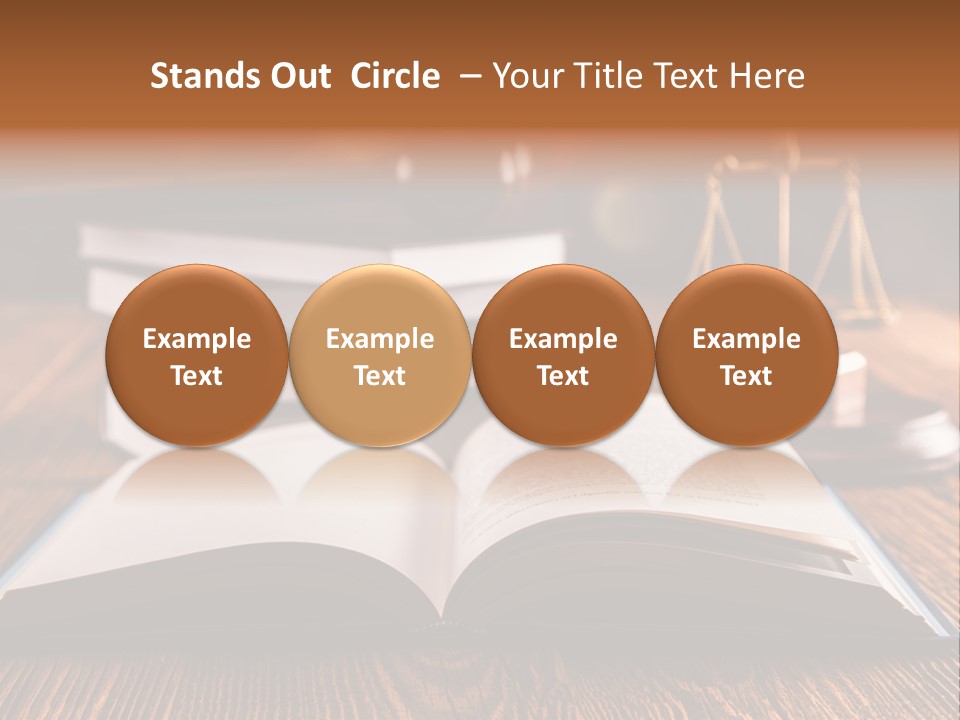 Stands Out Circle – Your Title Text Here

Example Text

Example Text

Example Text

Example Text